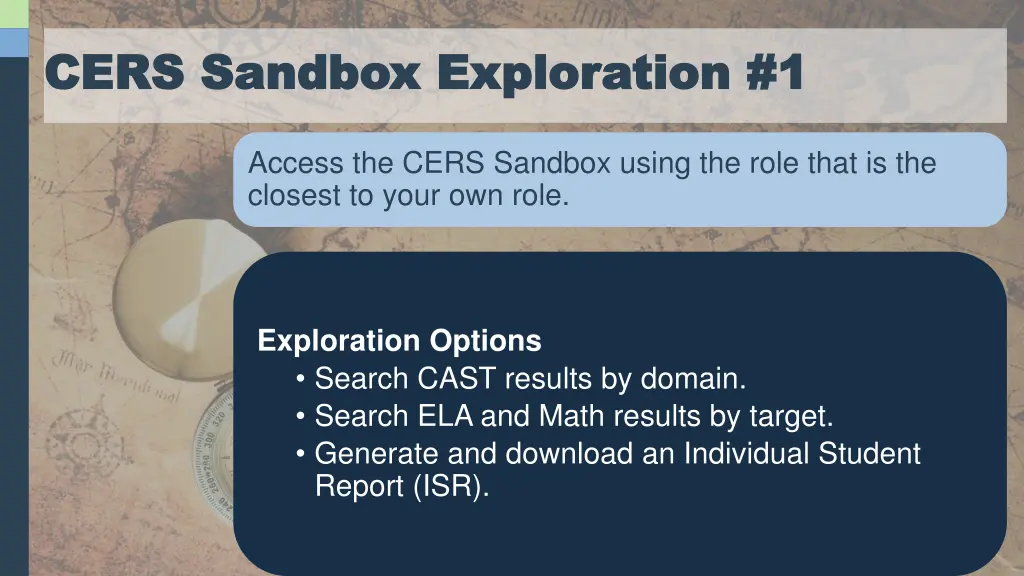 CERS Sandbox Exploration #1

Access the CERS Sandbox using the role that is the closest to your own role.

Exploration Options
• Search CAST results by domain.
• Search ELA and Math results by target.
• Generate and download an Individual Student Report (ISR).